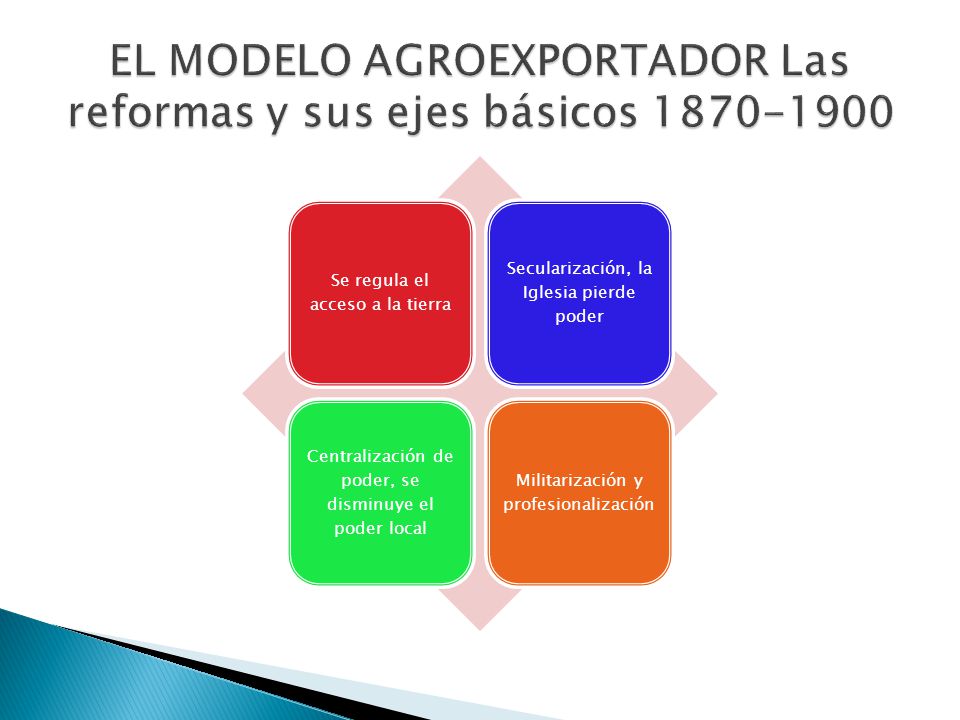 EL MODELO AGROEXPORTADOR Las reformas y sus ejes básicos 1870-1900

Se regula el acceso a la tierra

Secularización, la Iglesia pierde poder

Centralización de poder, se disminuye el poder local

Militarización y profesionalización